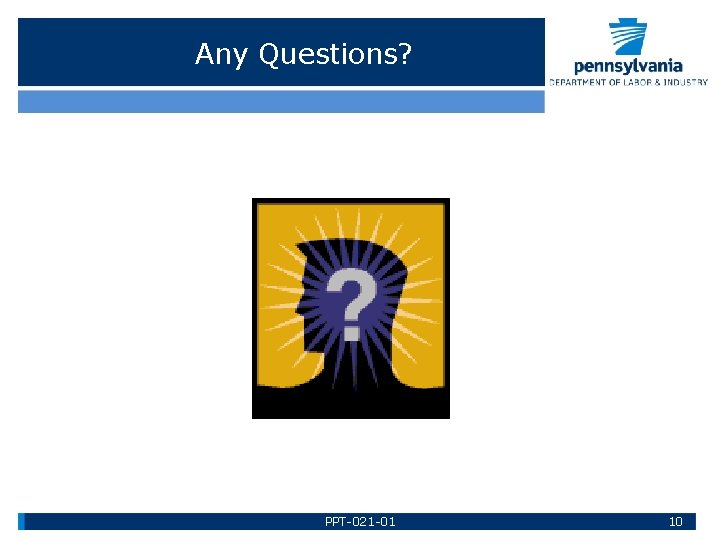 Any Questions?

pennsylvania
DEPARTMENT OF LABOR & INDUSTRY

?

PPT-021-01

10